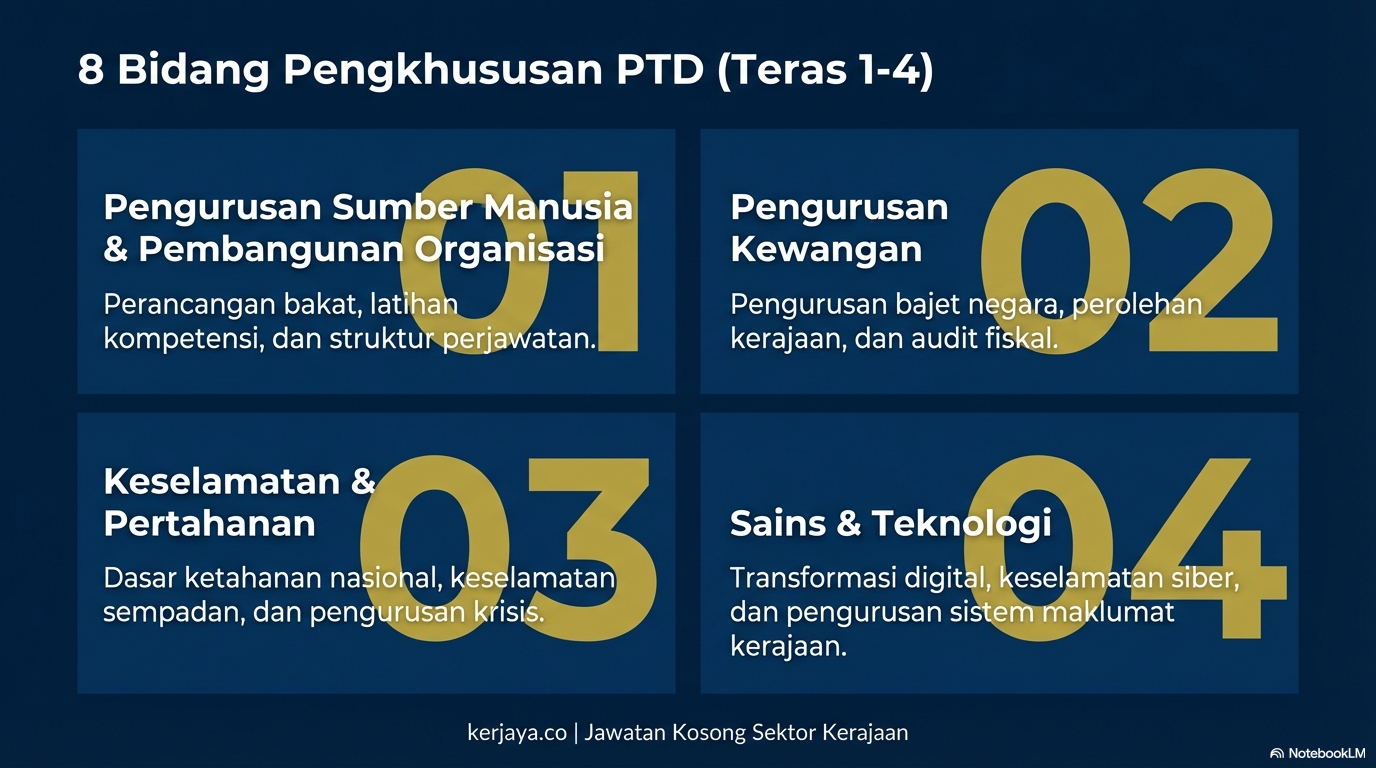 8 Bidang Pengkhususan PTD (Teras 1-4)

01

Pengurusan Sumber Manusia & Pembangunan Organisasi

Perancangan bakat, latihan kompetensi, dan struktur perjawatan.

02

Pengurusan Kewangan

Pengurusan bajet negara, perolehan kerajaan, dan audit fiskal.

03

Keselamatan & Pertahanan

Dasar ketahanan nasional, keselamatan sempadan, dan pengurusan krisis.

04

Sains & Teknologi

Transformasi digital, keselamatan siber, dan pengurusan sistem maklumat kerajaan.

kerjaya.co | Jawatan Kosong Sektor Kerajaan

NotebookLM